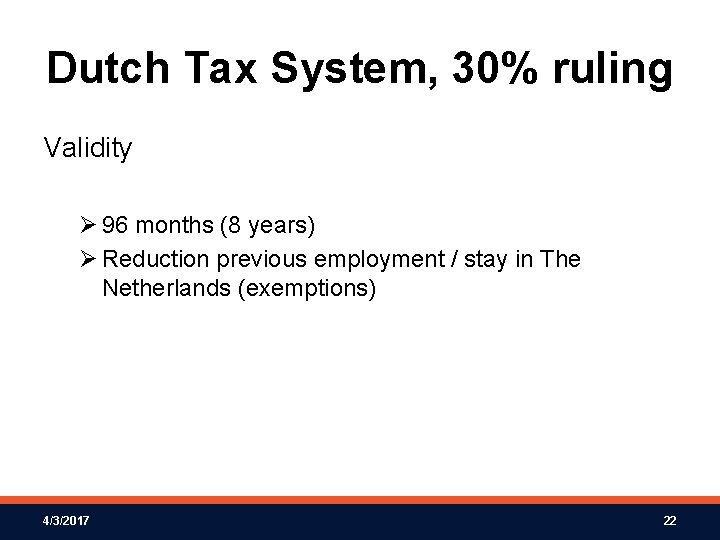 Dutch Tax System, 30% ruling

Validity

➢ 96 months (8 years)
➢ Reduction previous employment / stay in The Netherlands (exemptions)

4/3/2017

22